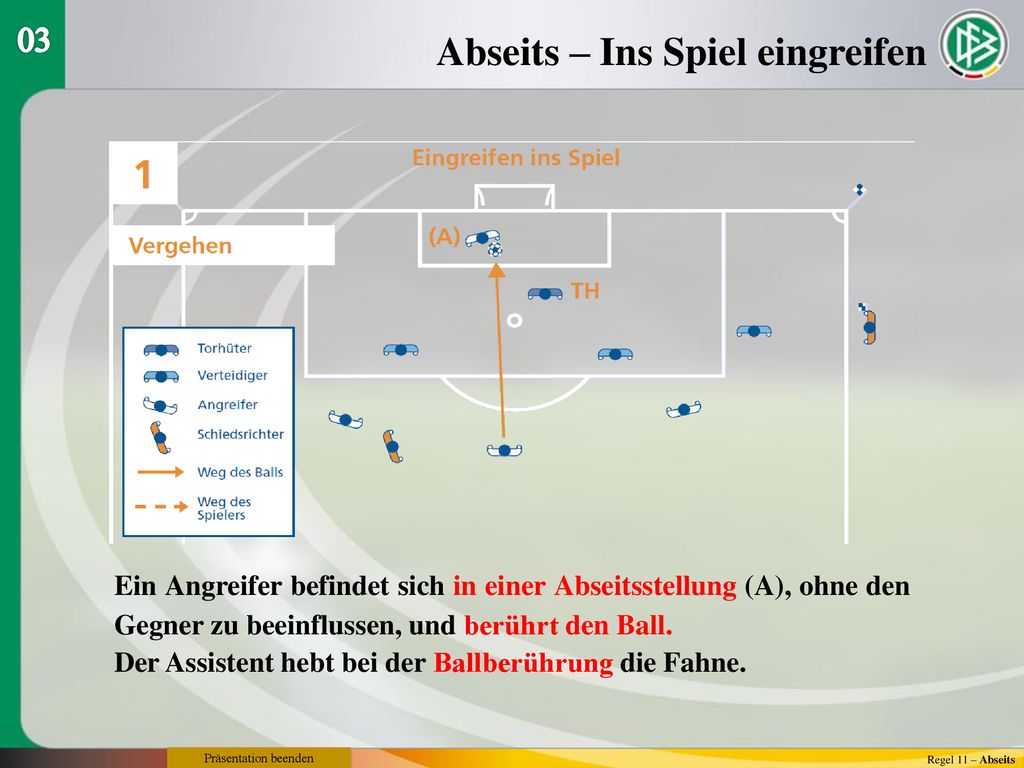 03

Abseits – Ins Spiel eingreifen

1

Eingreifen ins Spiel

Vergehen

(A)

TH

Torhüter
Verteidiger
Angreifer
Schiedsrichter
Weg des Balls
Weg des Spielers

Ein Angreifer befindet sich in einer Abseitsstellung (A), ohne den Gegner zu beeinflussen, und berührt den Ball.
Der Assistent hebt bei der Ballberührung die Fahne.

Präsentation beenden

Regel 11 – Abseits